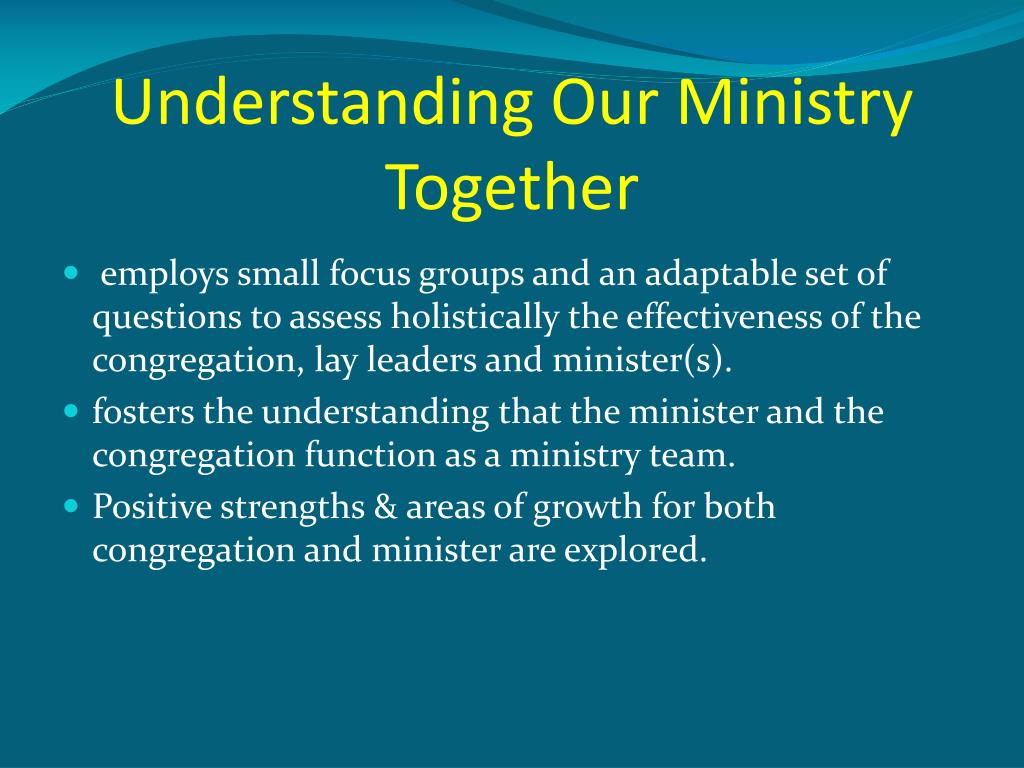 Understanding Our Ministry Together

- employs small focus groups and an adaptable set of questions to assess holistically the effectiveness of the congregation, lay leaders and minister(s).
- fosters the understanding that the minister and the congregation function as a ministry team.
- Positive strengths & areas of growth for both congregation and minister are explored.